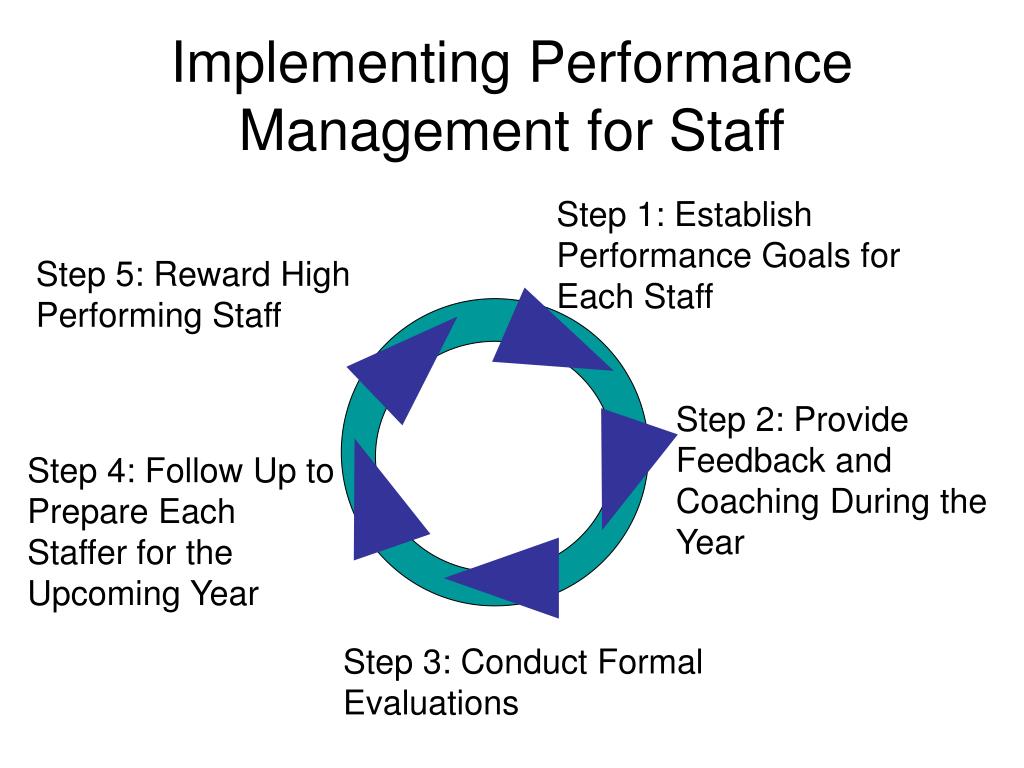 Implementing Performance Management for Staff

Step 1: Establish Performance Goals for Each Staff

Step 2: Provide Feedback and Coaching During the Year

Step 3: Conduct Formal Evaluations

Step 4: Follow Up to Prepare Each Staffer for the Upcoming Year

Step 5: Reward High Performing Staff